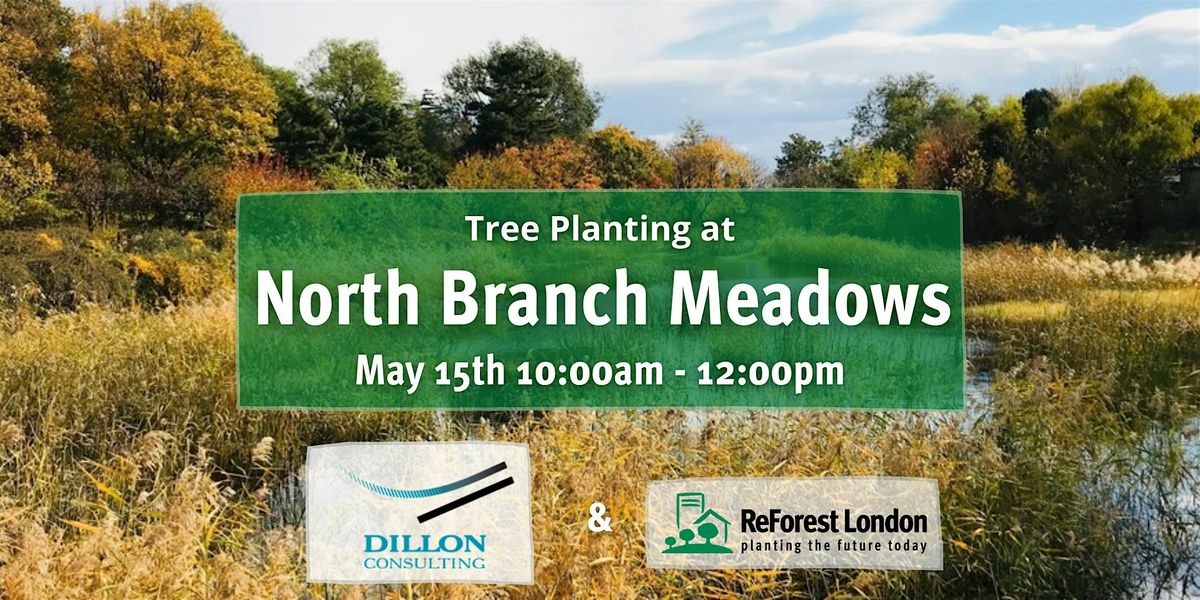 Tree Planting at
North Branch Meadows
May 15th 10:00am - 12:00pm

DILLON
CONSULTING

&

ReForest London
planting the future today